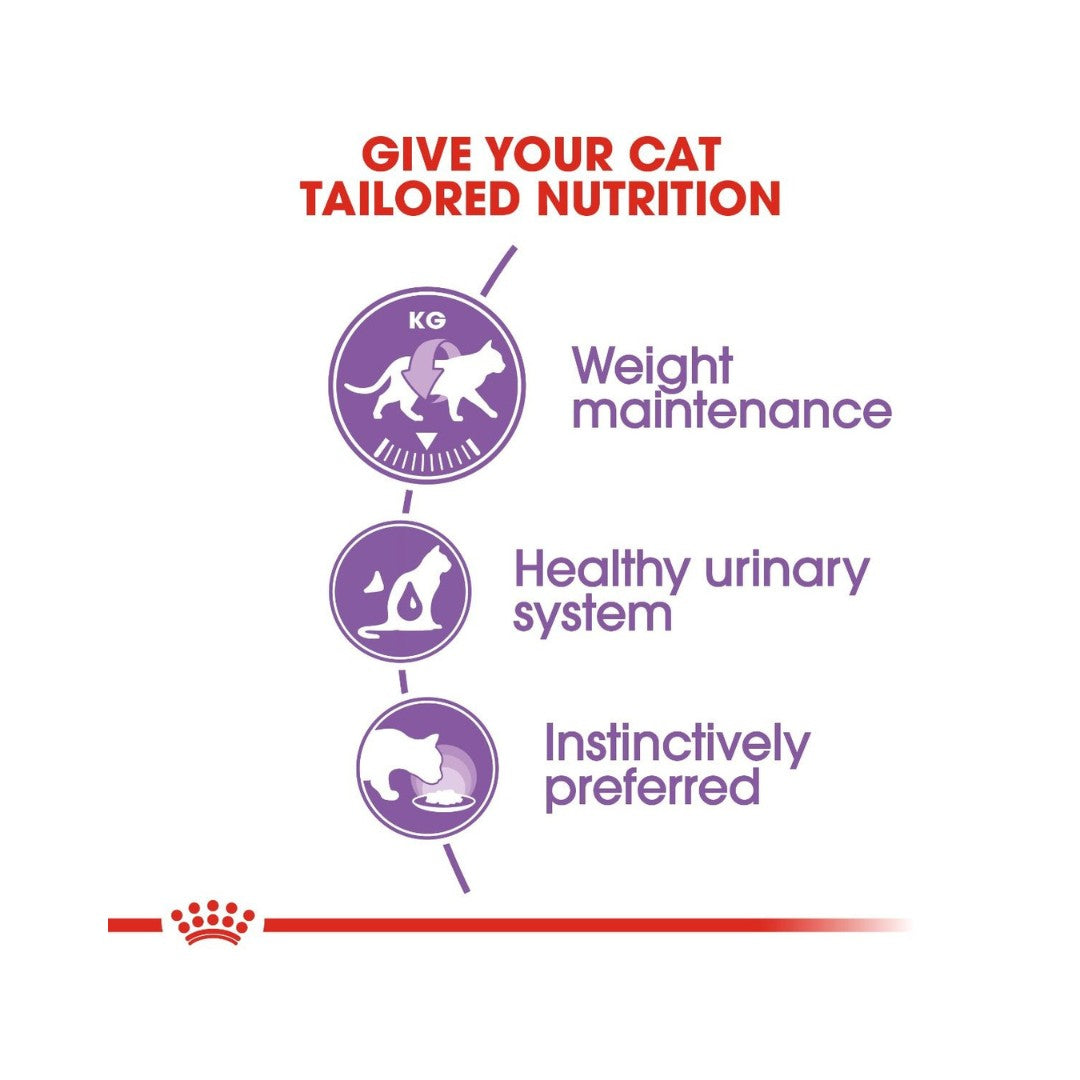 GIVE YOUR CAT TAILORED NUTRITION

KG

Weight maintenance

Healthy urinary system

Instinctively preferred